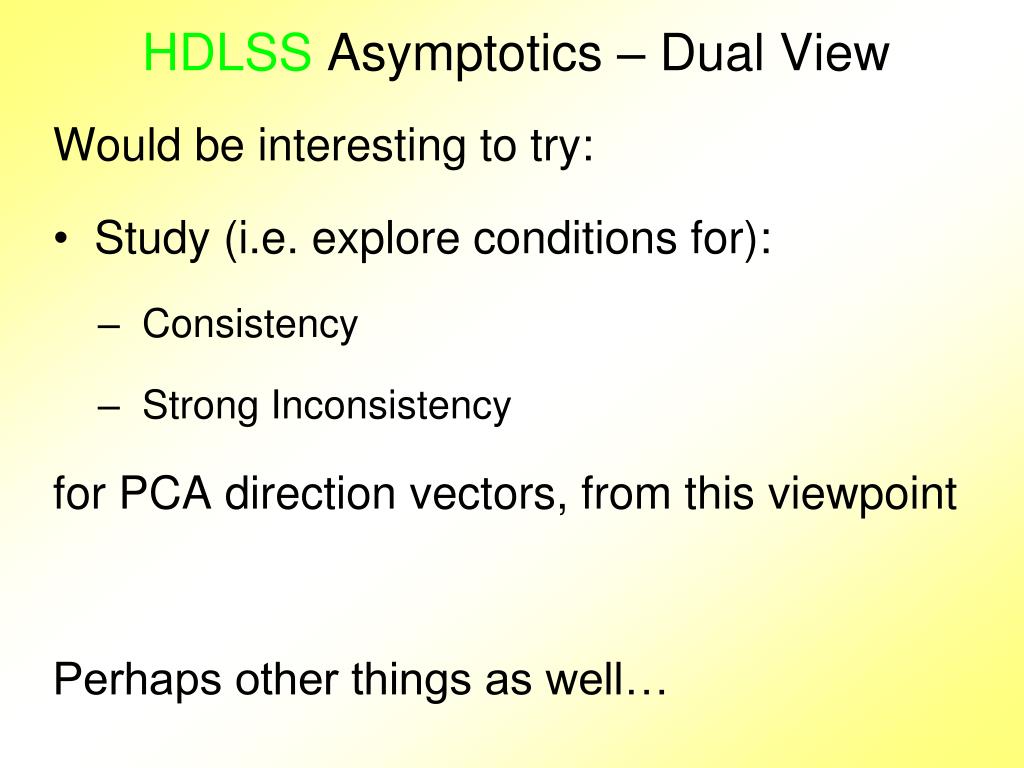 HDLSS Asymptotics – Dual View

Would be interesting to try:

• Study (i.e. explore conditions for):

– Consistency

– Strong Inconsistency

for PCA direction vectors, from this viewpoint

Perhaps other things as well…